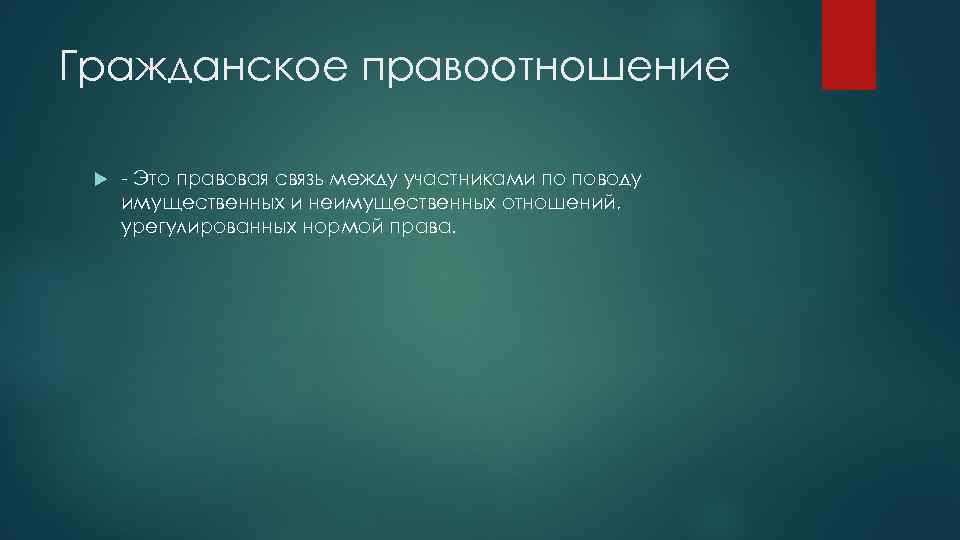 Гражданское правоотношение

- Это правовая связь между участниками по поводу имущественных и неимущественных отношений, урегулированных нормой права.